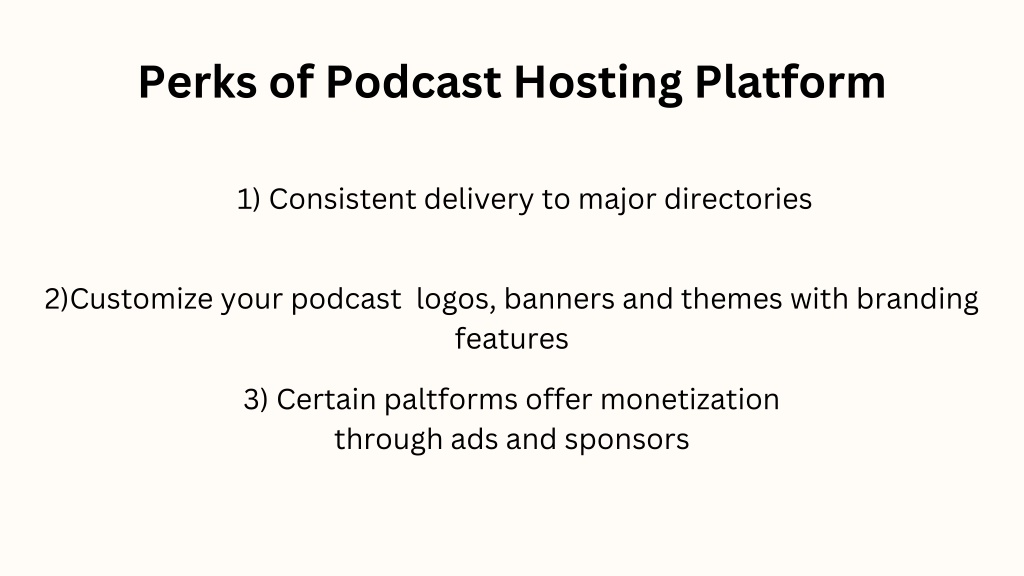 Perks of Podcast Hosting Platform

1) Consistent delivery to major directories

2)Customize your podcast logos, banners and themes with branding features

3) Certain paltforms offer monetization through ads and sponsors